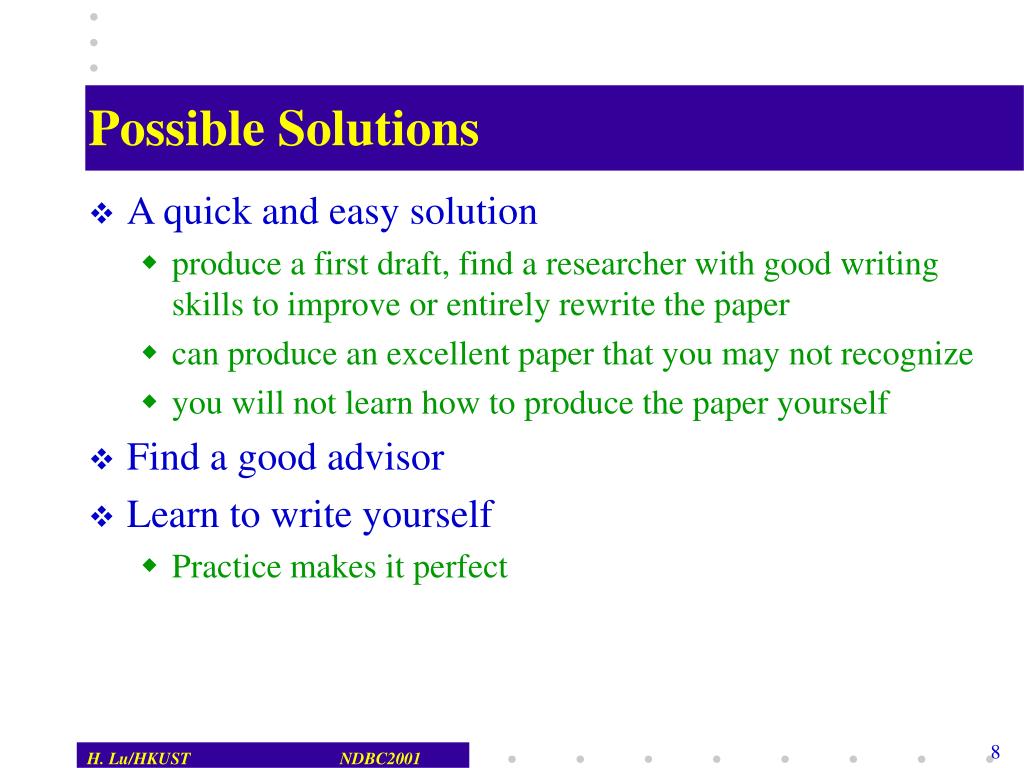 Possible Solutions

❖ A quick and easy solution

◆ produce a first draft, find a researcher with good writing skills to improve or entirely rewrite the paper

◆ can produce an excellent paper that you may not recognize

◆ you will not learn how to produce the paper yourself

❖ Find a good advisor

❖ Learn to write yourself

◆ Practice makes it perfect

H. Lu/HKUST NDBC2001 8